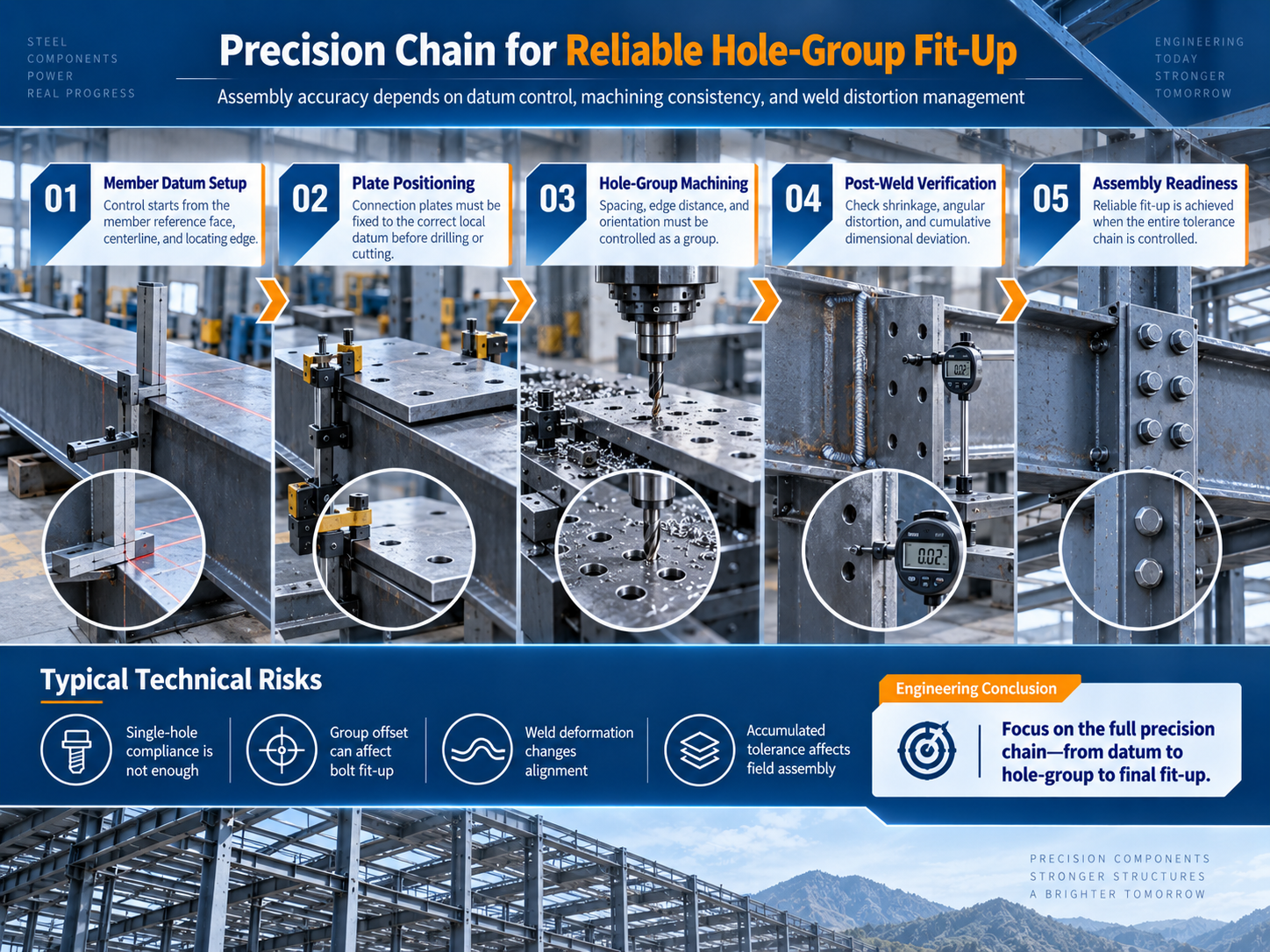 STEEL
COMPONENTS
POWER
REAL PROGRESS

Precision Chain for Reliable Hole-Group Fit-Up

Assembly accuracy depends on datum control, machining consistency, and weld distortion management

ENGINEERING
TODAY
STRONGER
TOMORROW

01 Member Datum Setup
Control starts from the member reference face, centerline, and locating edge.

02 Plate Positioning
Connection plates must be fixed to the correct local datum before drilling or cutting.

03 Hole-Group Machining
Spacing, edge distance, and orientation must be controlled as a group.

04 Post-Weld Verification
Check shrinkage, angular distortion, and cumulative dimensional deviation.

05 Assembly Readiness
Reliable fit-up is achieved when the entire tolerance chain is controlled.

0.02

0.02

Typical Technical Risks

Single-hole compliance is not enough

Group offset can affect bolt fit-up

Weld deformation changes alignment

Accumulated tolerance affects field assembly

Engineering Conclusion

Focus on the full precision chain—from datum to hole-group to final fit-up.

PRECISION COMPONENTS
STRONGER STRUCTURES
A BRIGHTER TOMORROW